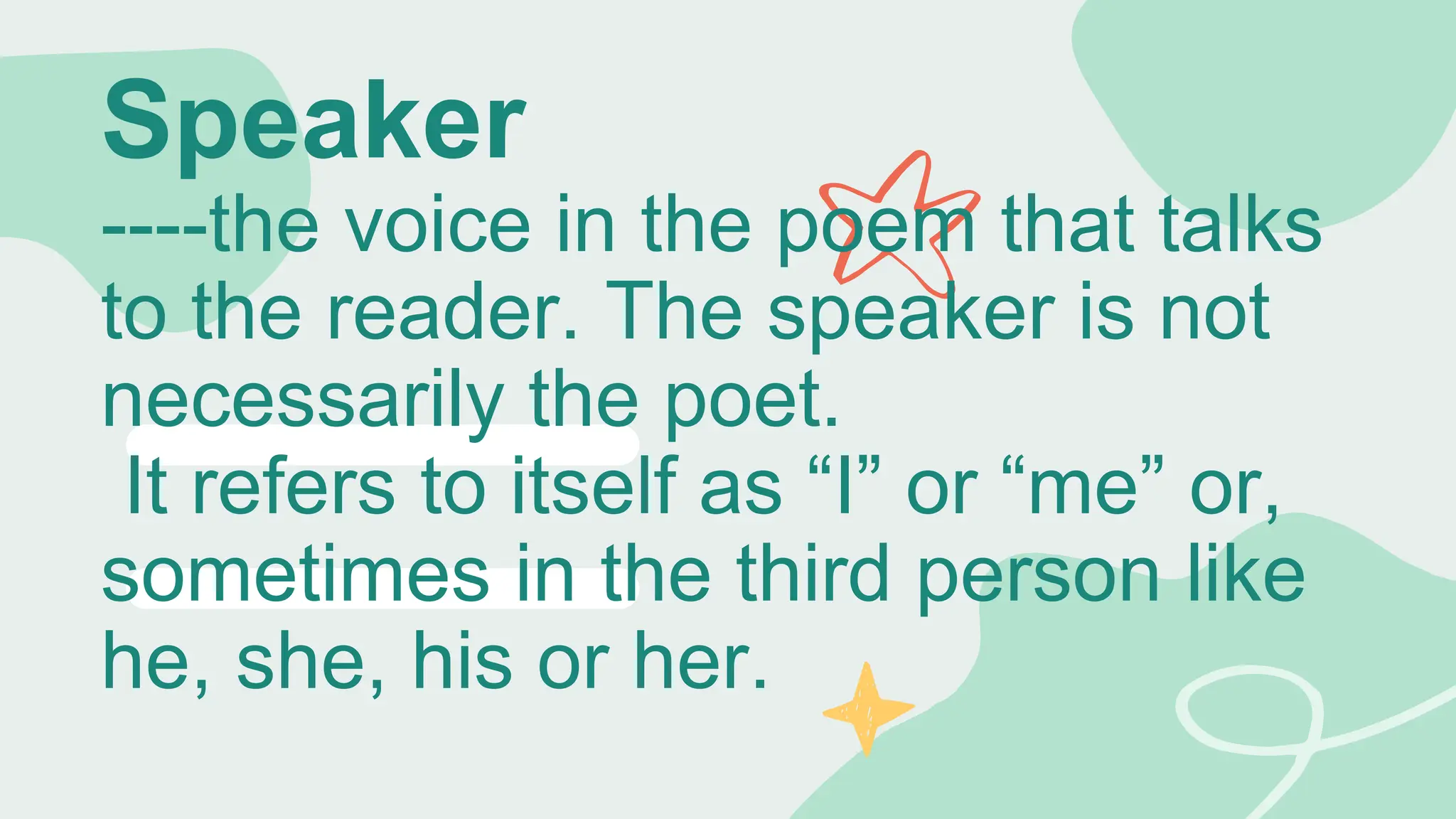 Speaker

----the voice in the poem that talks to the reader. The speaker is not necessarily the poet.

It refers to itself as “I” or “me” or, sometimes in the third person like he, she, his or her.